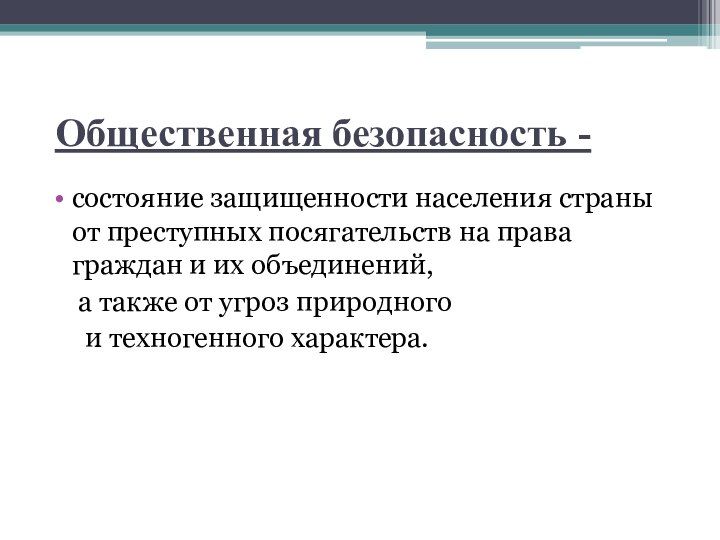 Общественная безопасность -

• состояние защищенности населения страны от преступных посягательств на права граждан и их объединений,
а также от угроз природного
и техногенного характера.